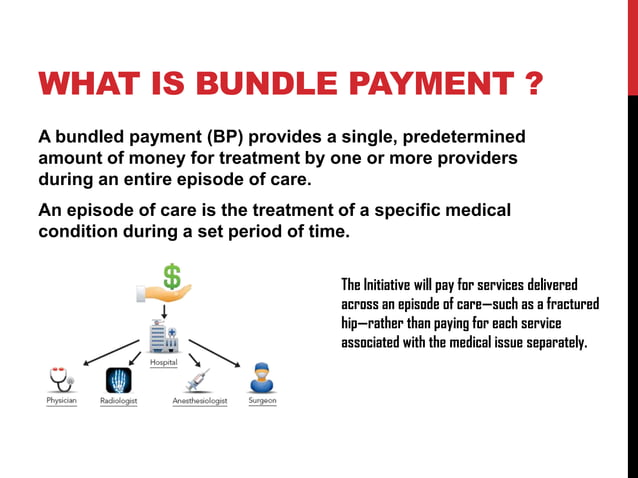 WHAT IS BUNDLE PAYMENT ?

A bundled payment (BP) provides a single, predetermined amount of money for treatment by one or more providers during an entire episode of care.

An episode of care is the treatment of a specific medical condition during a set period of time.

$

Hospital

Physician

Radiologist

Anesthesiologist

Surgeon

The Initiative will pay for services delivered across an episode of care—such as a fractured hip—rather than paying for each service associated with the medical issue separately.